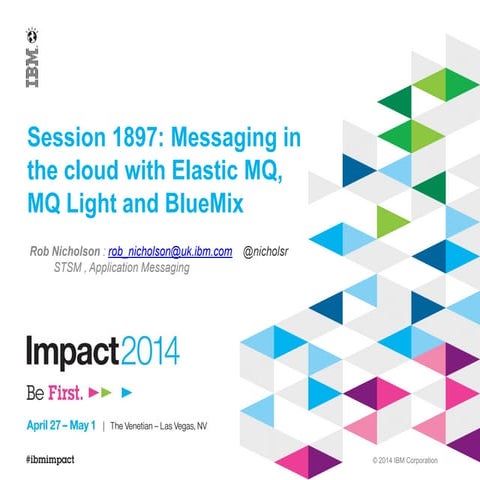 IBM.

Session 1897: Messaging in the cloud with Elastic MQ, MQ Light and BlueMix

Rob Nicholson : rob_nicholson@uk.ibm.com @nicholsr
STSM , Application Messaging

Impact2014

Be First.

April 27 – May 1 | The Venetian – Las Vegas, NV

#ibmimpact

© 2014 IBM Corporation